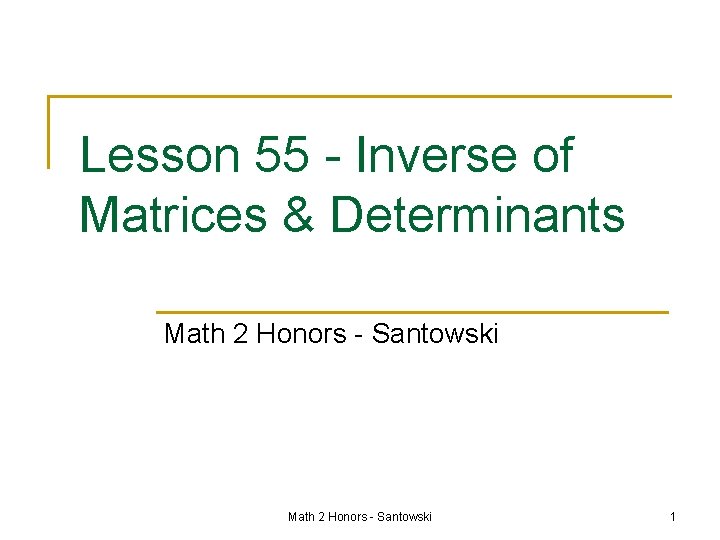 Lesson 55 - Inverse of Matrices & Determinants

Math 2 Honors - Santowski

Math 2 Honors - Santowski

1